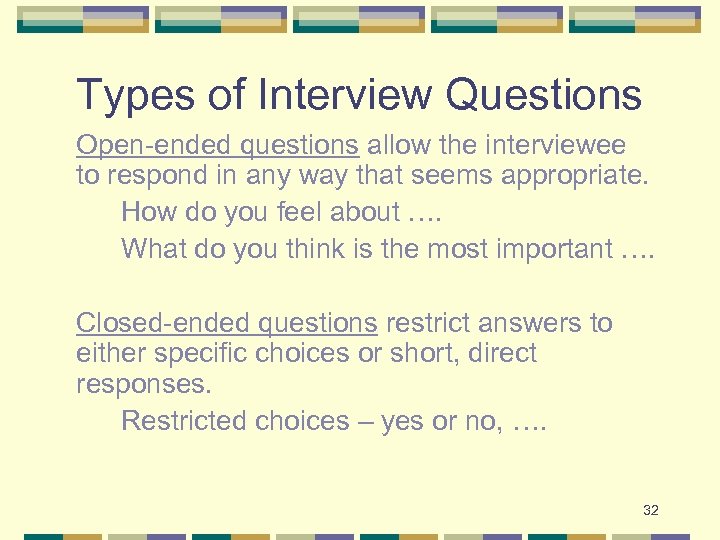 Types of Interview Questions

Open-ended questions allow the interviewee to respond in any way that seems appropriate.

How do you feel about ….

What do you think is the most important ….

Closed-ended questions restrict answers to either specific choices or short, direct responses.

Restricted choices – yes or no, ….

32